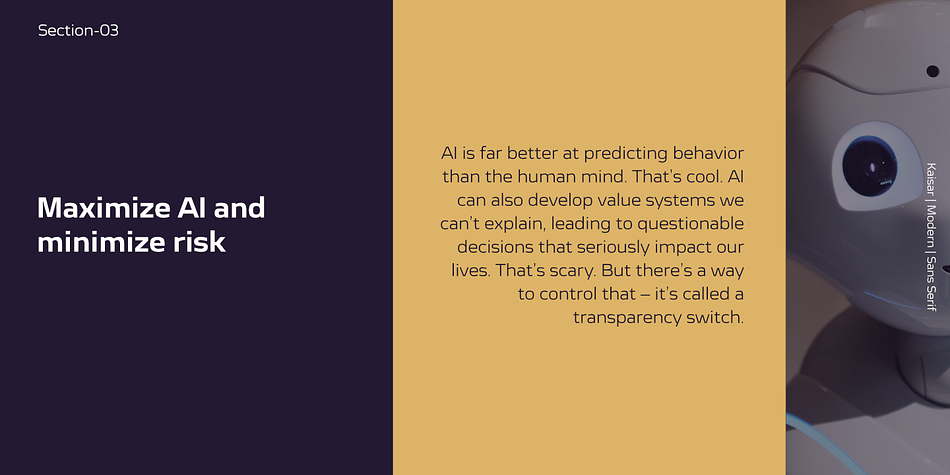 Section-03

Maximize AI and minimize risk

AI is far better at predicting behavior than the human mind. That's cool. AI can also develop value systems we can't explain, leading to questionable decisions that seriously impact our lives. That's scary. But there's a way to control that – it's called a transparency switch.

Kaisar | Modern | Sans Serif